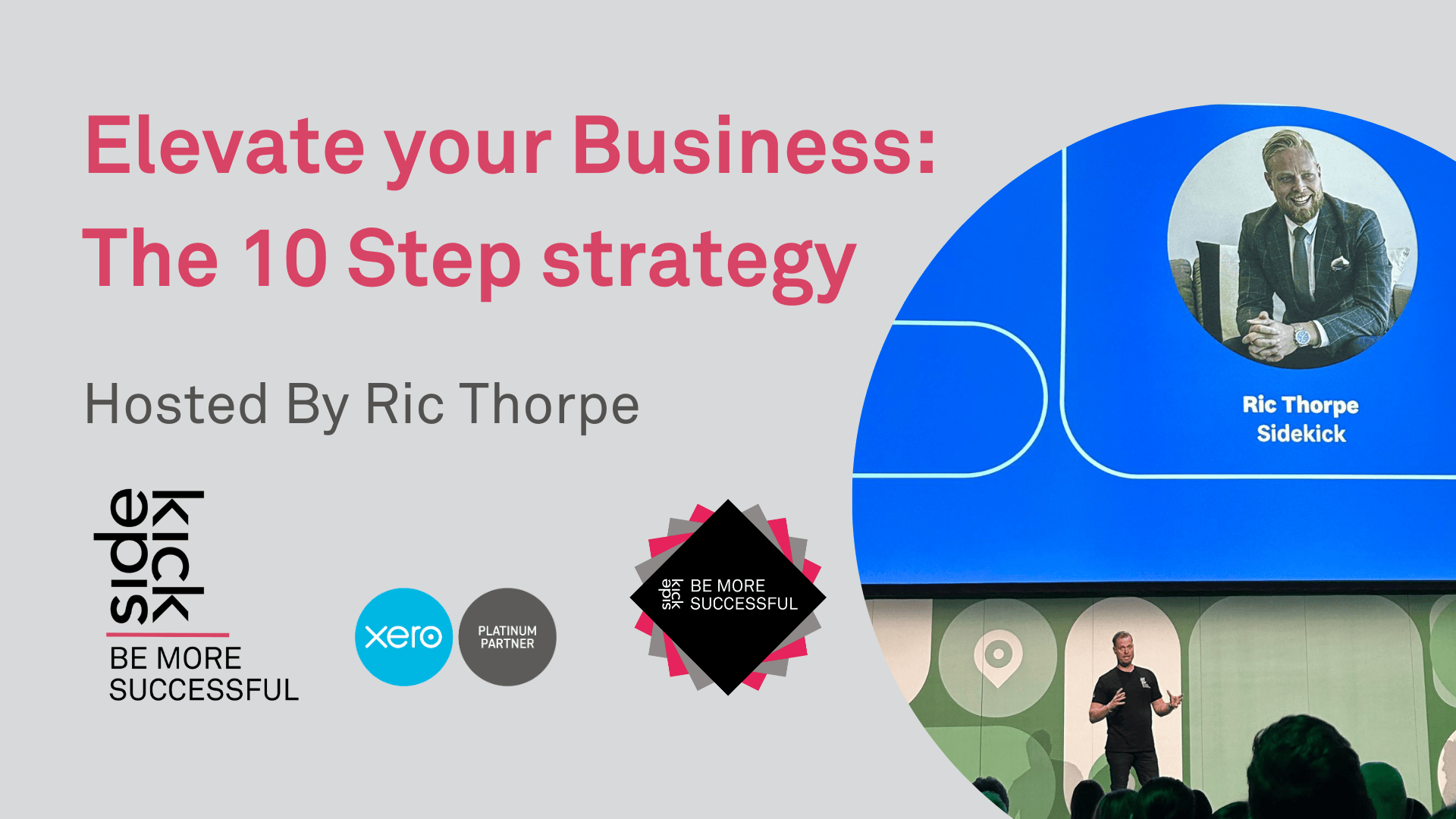 Elevate your Business:
The 10 Step strategy

Hosted By Ric Thorpe

side kick
BE MORE SUCCESSFUL

xero
PLATINUM PARTNER

side kick BE MORE SUCCESSFUL

Ric Thorpe
Sidekick